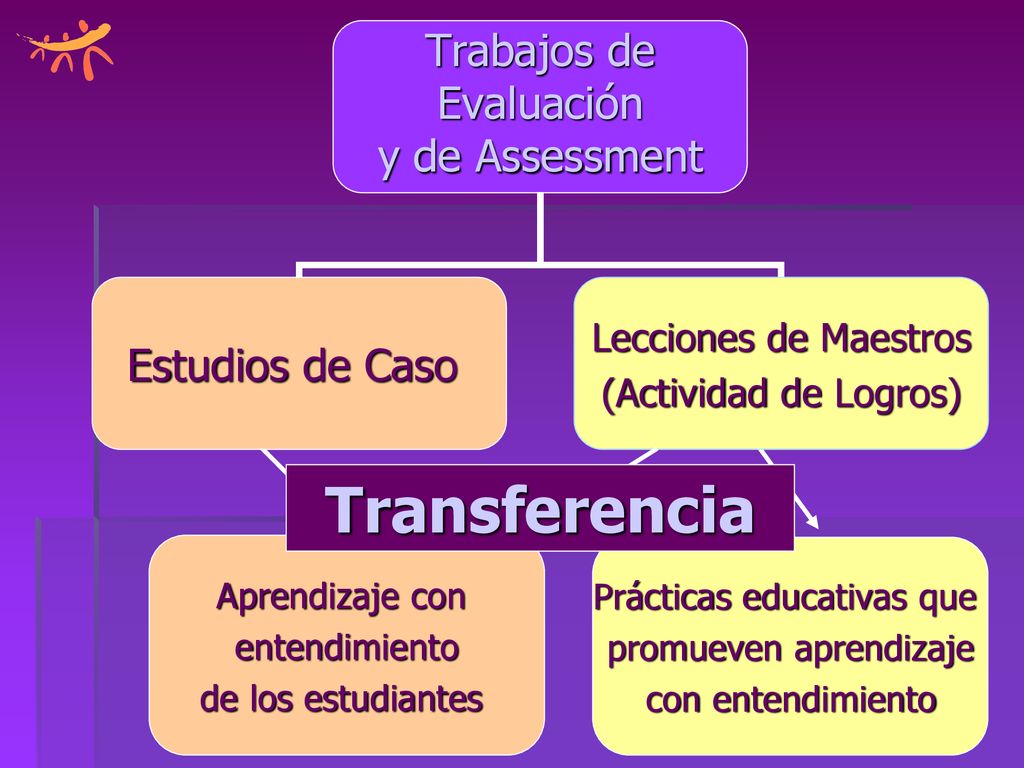 Trabajos de Evaluación y de Assessment

Estudios de Caso

Lecciones de Maestros (Actividad de Logros)

Transferencia

Aprendizaje con entendimiento de los estudiantes

Prácticas educativas que promueven aprendizaje con entendimiento